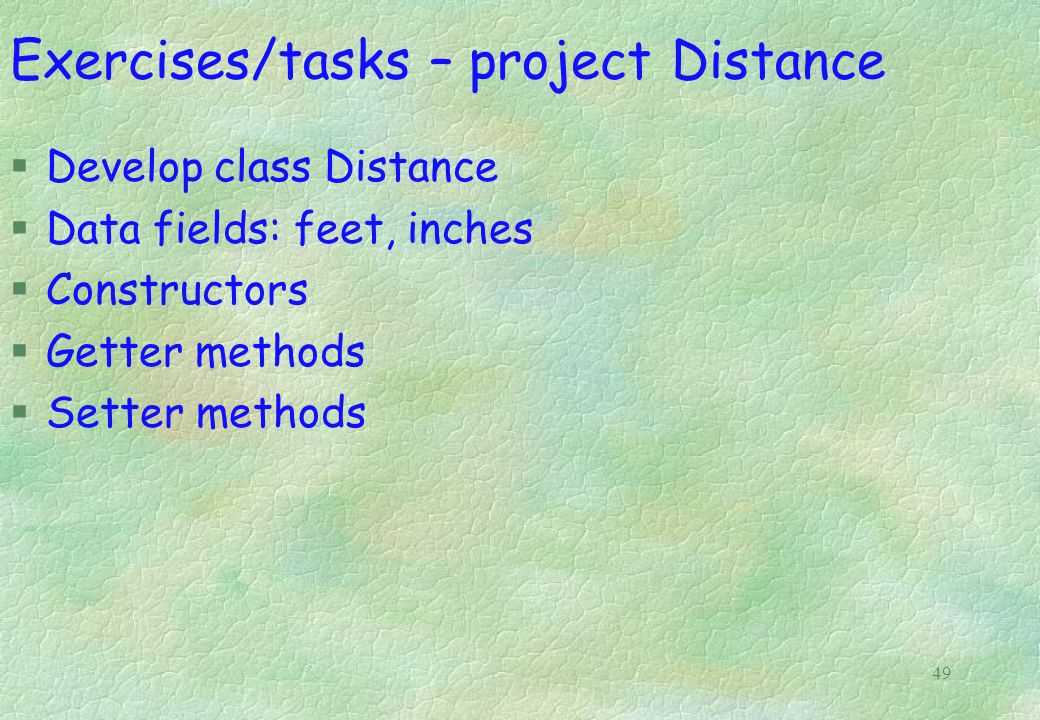 Exercises/tasks – project Distance

§ Develop class Distance
§ Data fields: feet, inches
§ Constructors
§ Getter methods
§ Setter methods

49